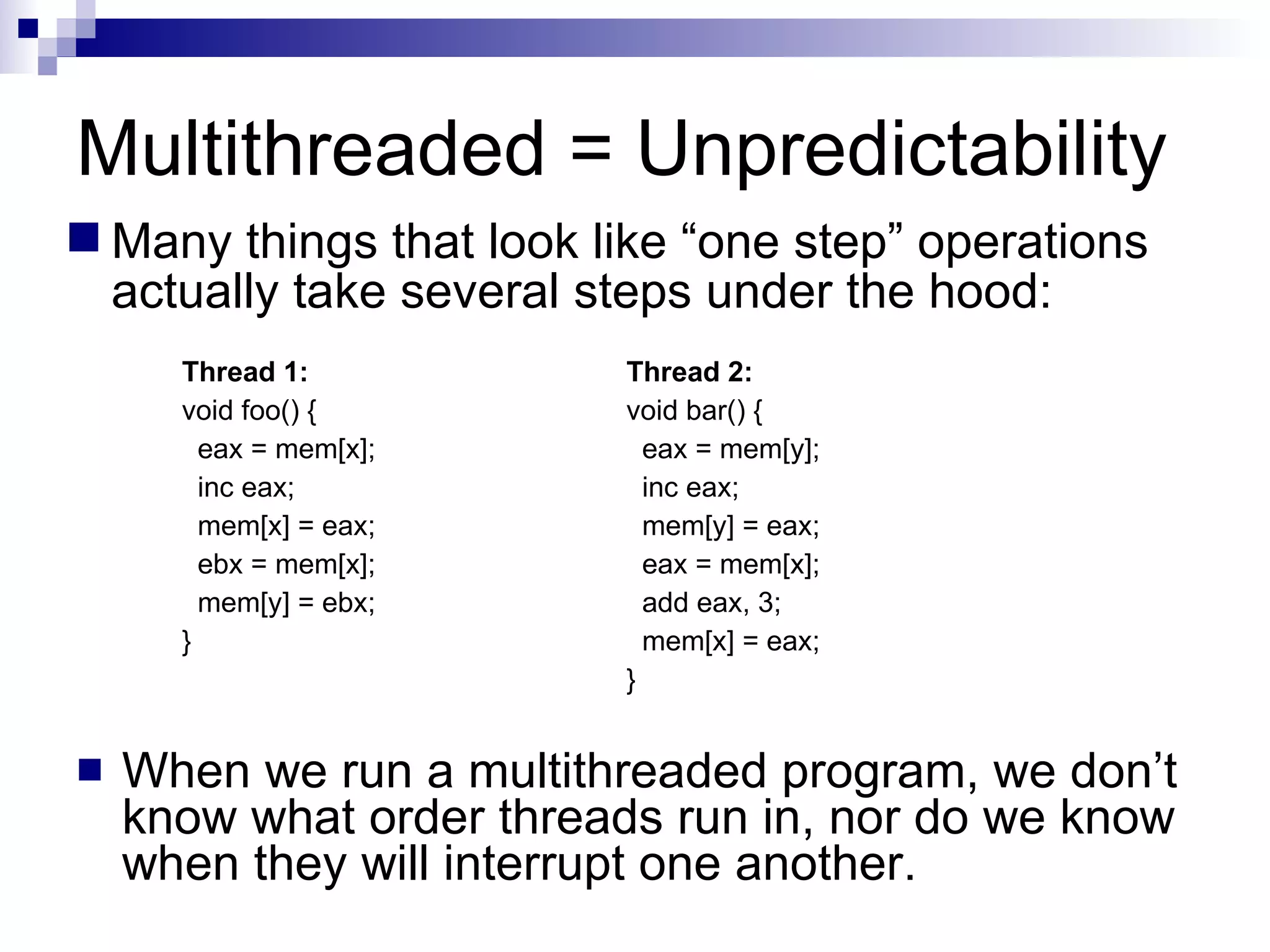 Multithreaded = Unpredictability

Many things that look like “one step” operations actually take several steps under the hood:

Thread 1:
void foo() {
  eax = mem[x];
  inc eax;
  mem[x] = eax;
  ebx = mem[x];
  mem[y] = ebx;
}

Thread 2:
void bar() {
  eax = mem[y];
  inc eax;
  mem[y] = eax;
  eax = mem[x];
  add eax, 3;
  mem[x] = eax;
}

When we run a multithreaded program, we don’t know what order threads run in, nor do we know when they will interrupt one another.